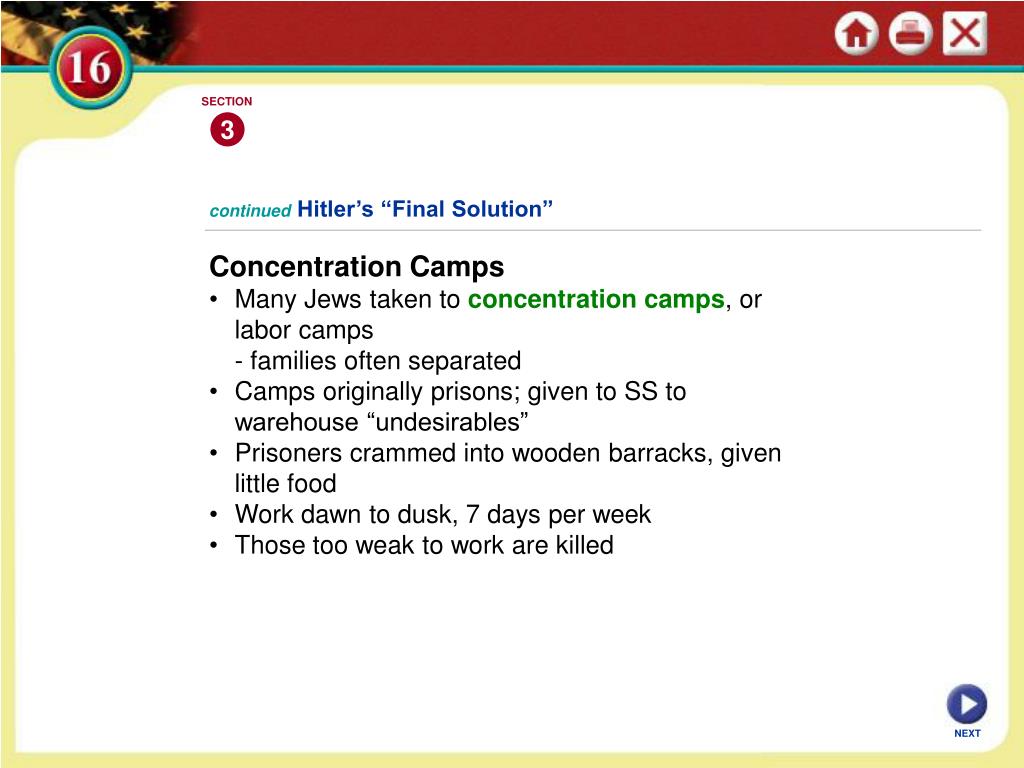 16

SECTION
3

continued Hitler’s “Final Solution”

Concentration Camps
• Many Jews taken to concentration camps, or labor camps
- families often separated
• Camps originally prisons; given to SS to warehouse “undesirables”
• Prisoners crammed into wooden barracks, given little food
• Work dawn to dusk, 7 days per week
• Those too weak to work are killed

NEXT